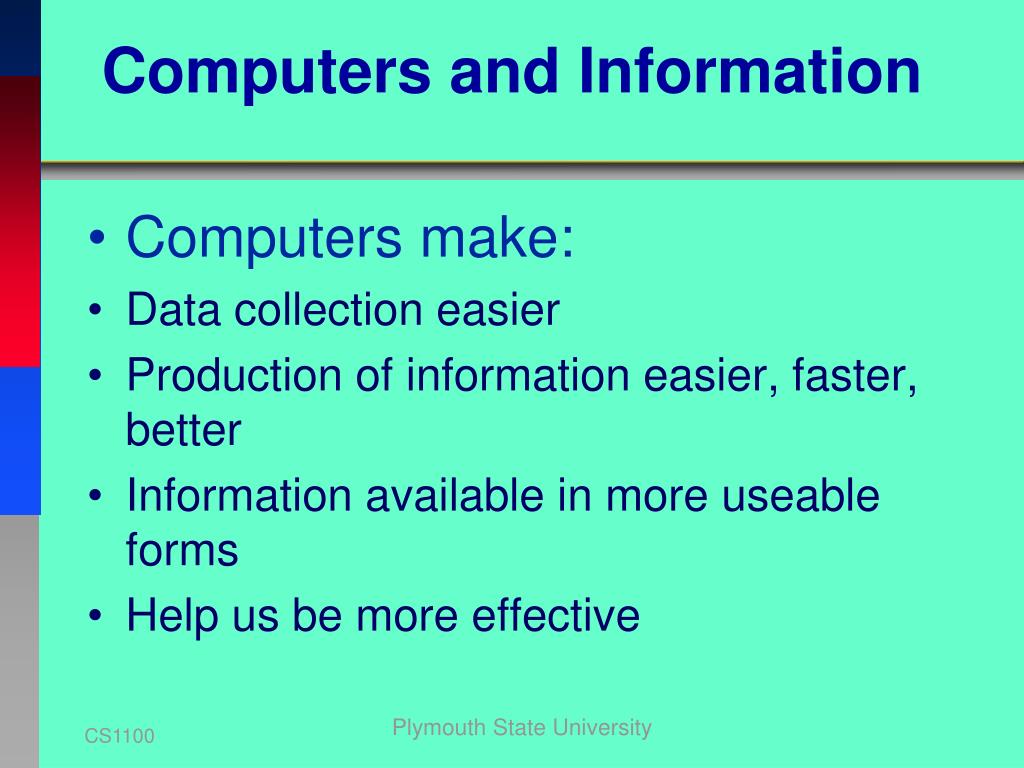 Computers and Information

• Computers make:
• Data collection easier
• Production of information easier, faster, better
• Information available in more useable forms
• Help us be more effective

CS1100

Plymouth State University